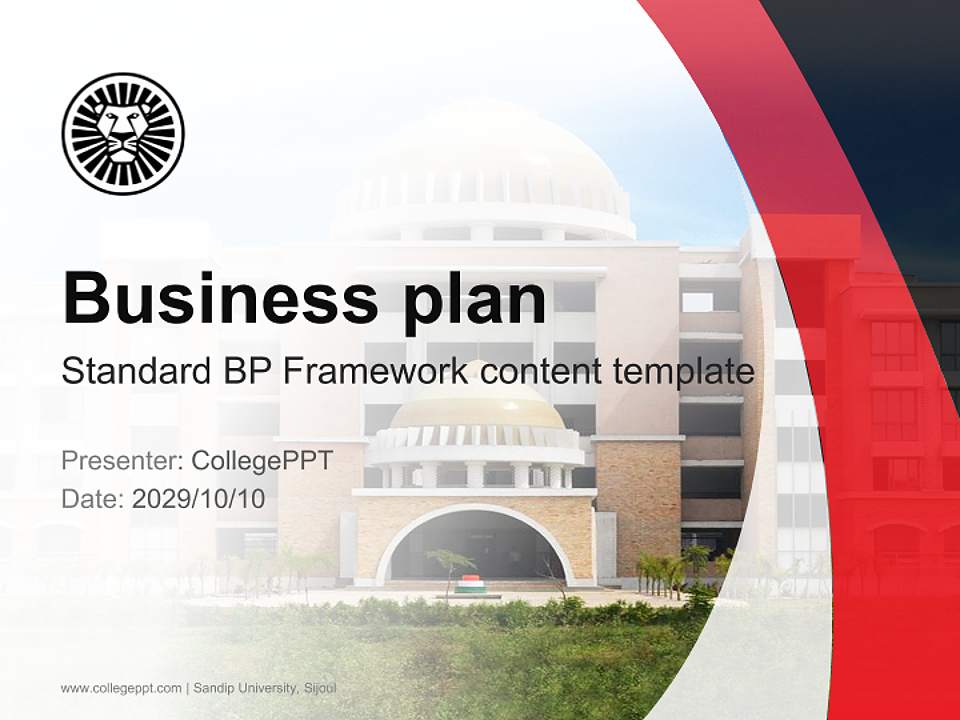 Business plan

Standard BP Framework content template

Presenter: CollegePPT
Date: 2029/10/10

www.collegeppt.com | Sandip University, Sijoul